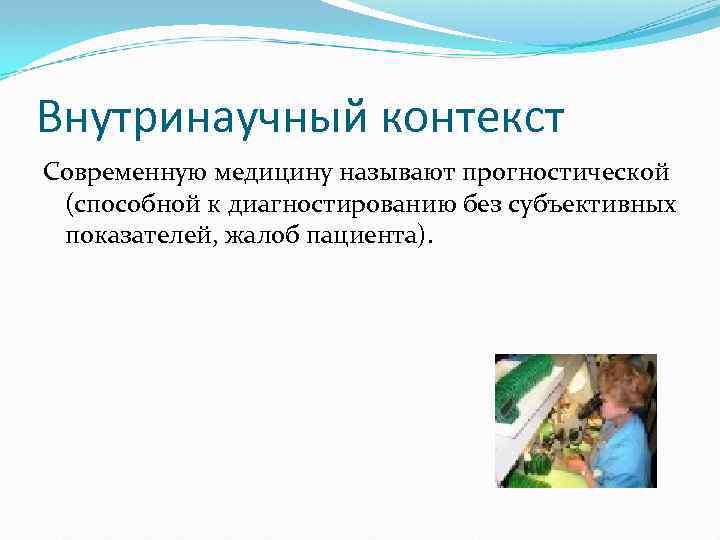 Внутринаучный контекст

Современную медицину называют прогностической (способной к диагностированию без субъективных показателей, жалоб пациента).